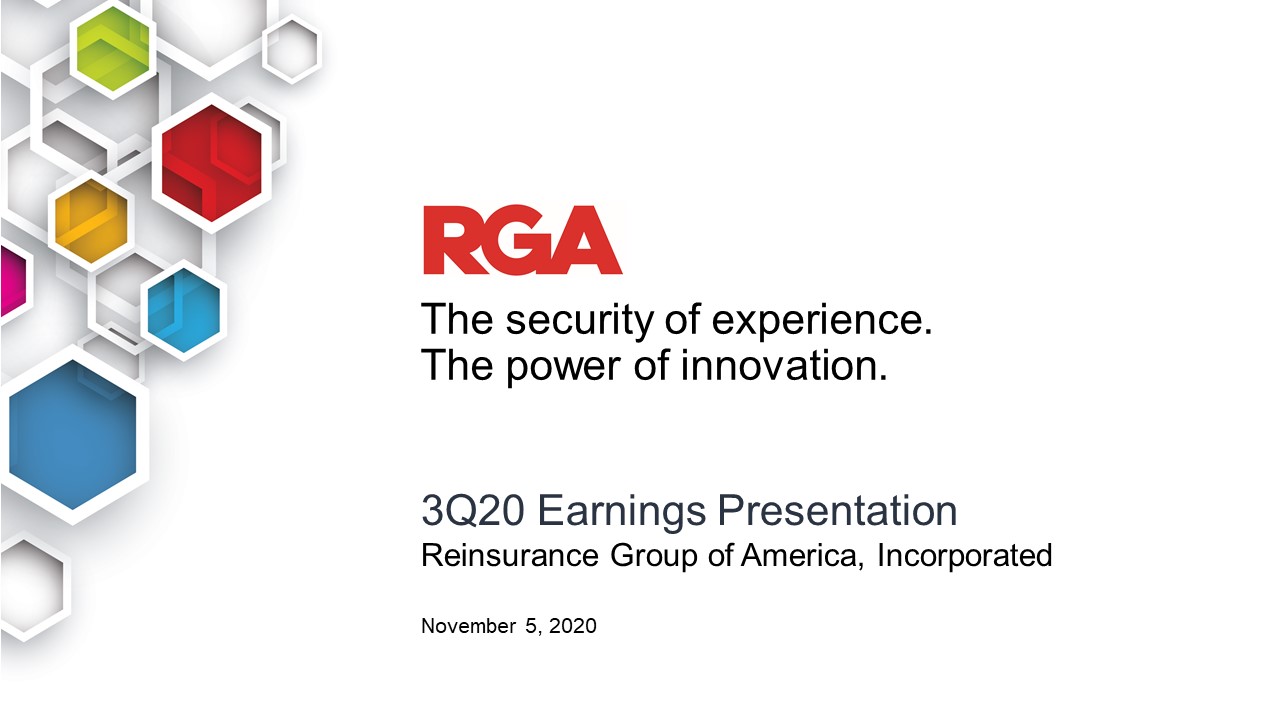 RGA

The security of experience.
The power of innovation.

3Q20 Earnings Presentation
Reinsurance Group of America, Incorporated

November 5, 2020